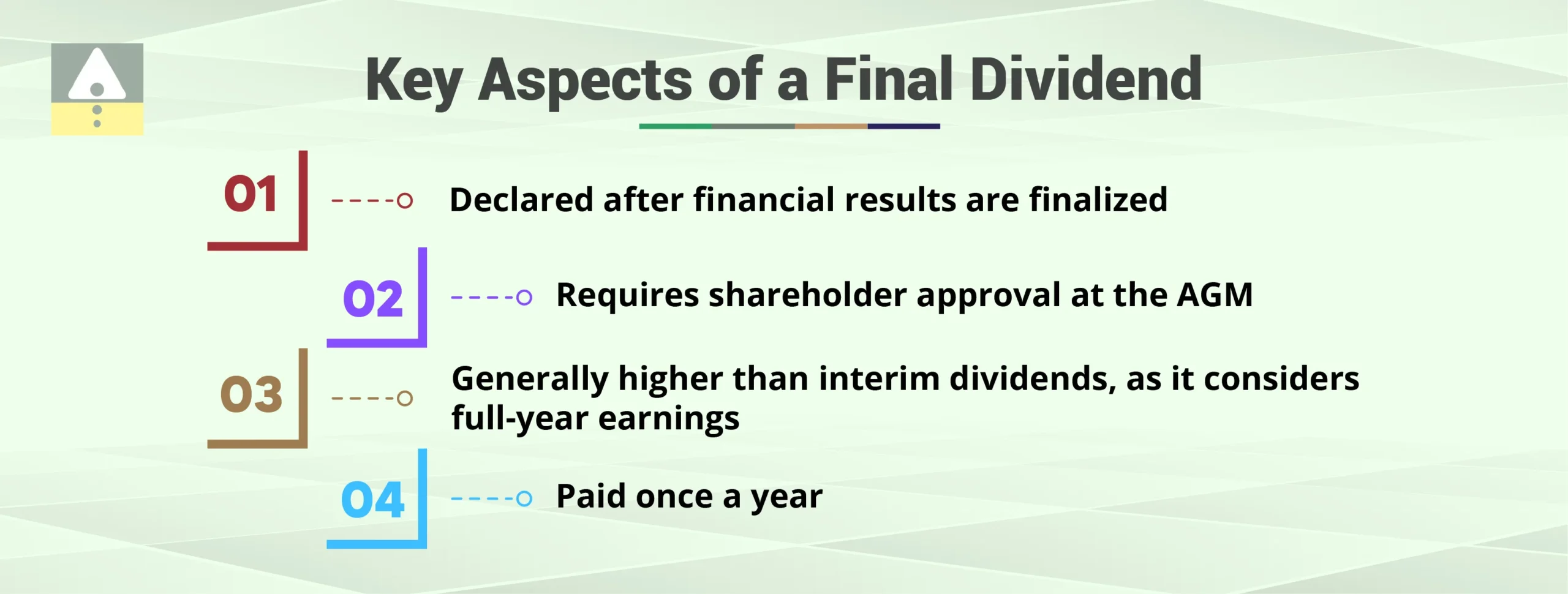 Key Aspects of a Final Dividend

01 Declared after financial results are finalized

02 Requires shareholder approval at the AGM

03 Generally higher than interim dividends, as it considers full-year earnings

04 Paid once a year